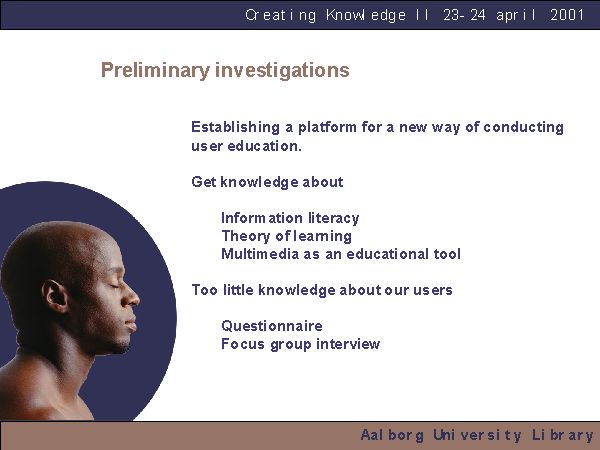 Creating Knowledge II 23-24 april 2001

Preliminary investigations

Establishing a platform for a new way of conducting user education.

Get knowledge about

Information literacy
Theory of learning
Multimedia as an educational tool

Too little knowledge about our users

Questionnaire
Focus group interview

Aalborg University Library